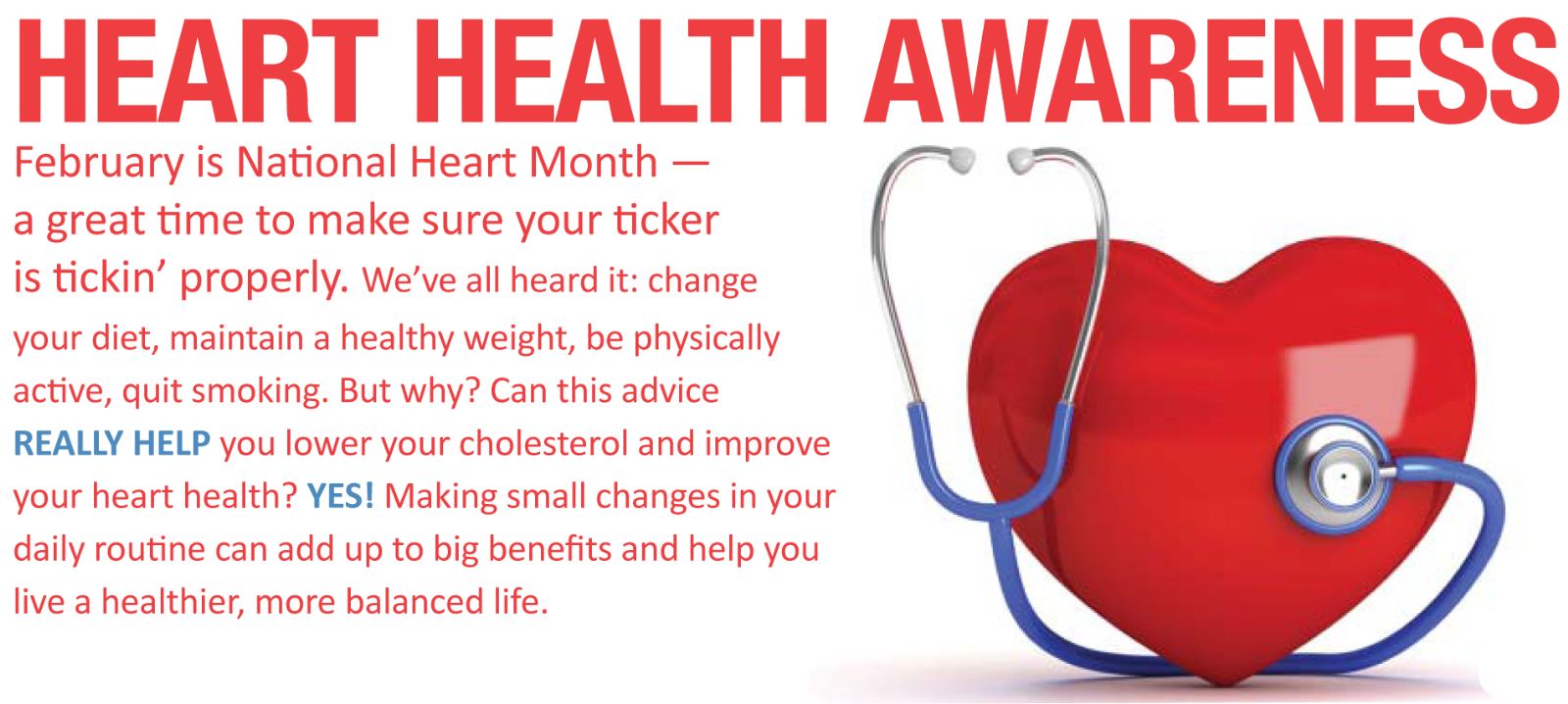 HEART HEALTH AWARENESS

February is National Heart Month — a great time to make sure your ticker is tickin' properly. We've all heard it: change your diet, maintain a healthy weight, be physically active, quit smoking. But why? Can this advice REALLY HELP you lower your cholesterol and improve your heart health? YES! Making small changes in your daily routine can add up to big benefits and help you live a healthier, more balanced life.